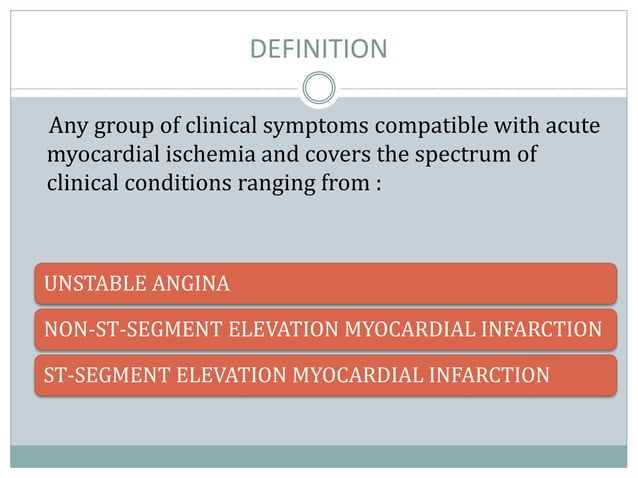 DEFINITION

Any group of clinical symptoms compatible with acute myocardial ischemia and covers the spectrum of clinical conditions ranging from :

UNSTABLE ANGINA

NON-ST-SEGMENT ELEVATION MYOCARDIAL INFARCTION

ST-SEGMENT ELEVATION MYOCARDIAL INFARCTION